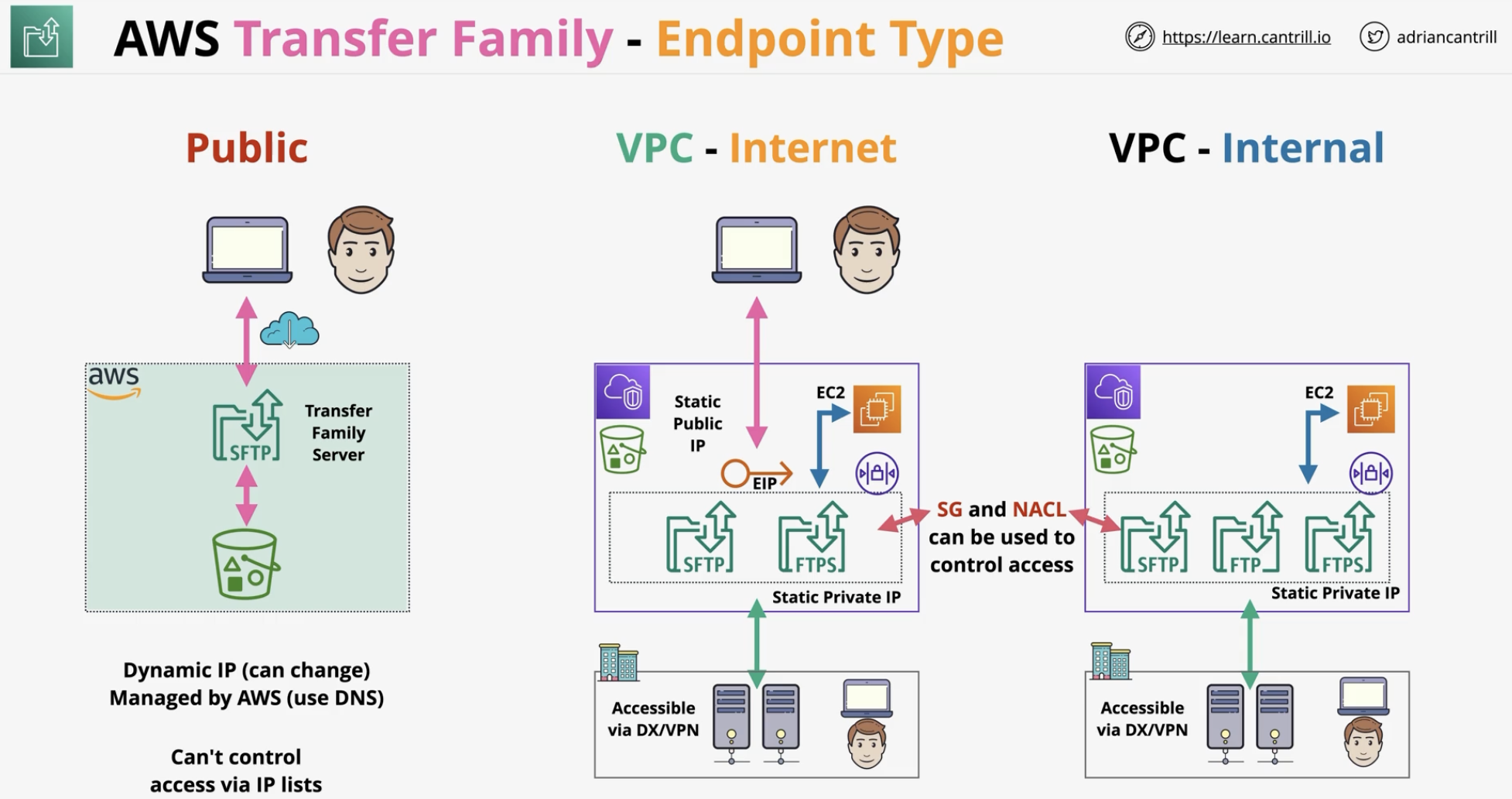 AWS Transfer Family - Endpoint Type

https://learn.cantrill.io

adriancantrill

Public

aws

SFTP

Transfer Family Server

Dynamic IP (can change) Managed by AWS (use DNS)

Can't control access via IP lists

VPC - Internet

Static Public IP

EC2

EIP

SFTP

FTPS

Static Private IP

Accessible via DX/VPN

SG and NACL can be used to control access

VPC - Internal

EC2

SFTP

FTP

FTPS

Static Private IP

Accessible via DX/VPN